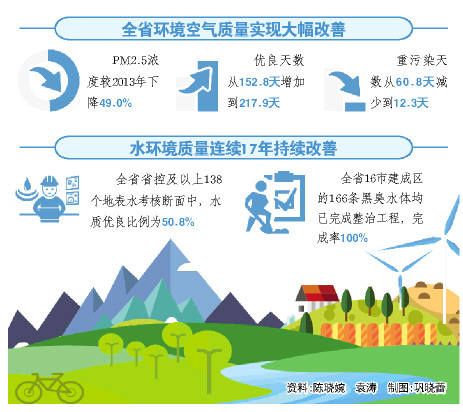 全省环境空气质量实现大幅改善

PM2.5浓度较2013年下降49.0%

优良天数从152.8天增加到217.9天

重污染天数从60.8天减少到12.3天

水环境质量连续17年持续改善

全省省控及以上138个地表水考核断面中，水质优良比例为50.8%

全省16市建成区的166条黑臭水体均已完成整治工程，完成率100%

资料：陈晓婉　袁涛　制图：巩晓蕾